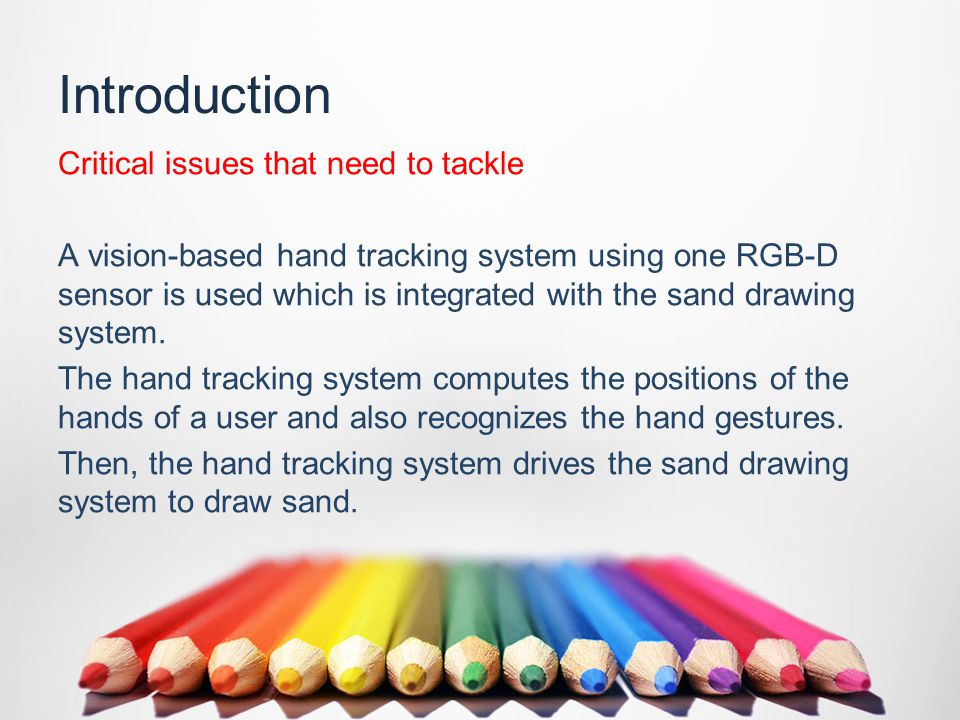 Introduction

Critical issues that need to tackle

A vision-based hand tracking system using one RGB-D sensor is used which is integrated with the sand drawing system.

The hand tracking system computes the positions of the hands of a user and also recognizes the hand gestures.

Then, the hand tracking system drives the sand drawing system to draw sand.